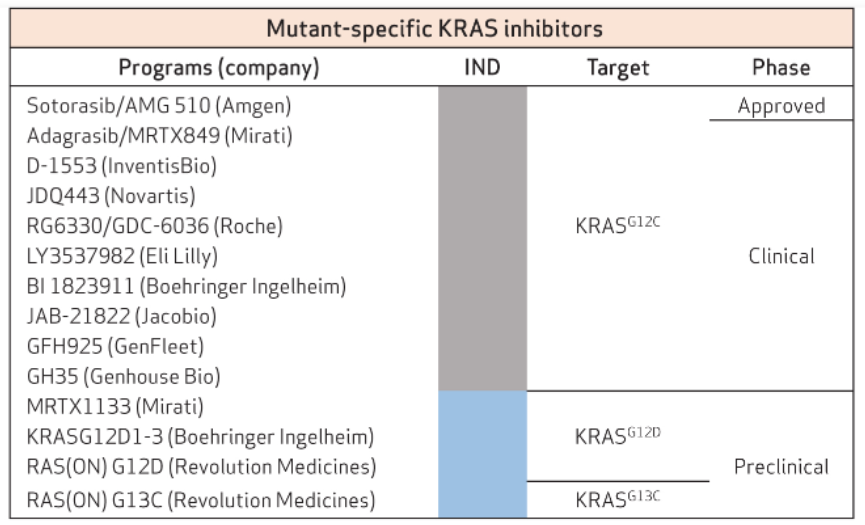 Mutant-specific KRAS inhibitors

| Programs (company) | IND | Target | Phase |
|---|---|---|---|
| Sotorasib/AMG 510 (Amgen) | | $KRAS^{G12C}$ | Approved |
| Adagrasib/MRTX849 (Mirati) | | $KRAS^{G12C}$ | Clinical |
| D-1553 (InventisBio) | | $KRAS^{G12C}$ | Clinical |
| JDQ443 (Novartis) | | $KRAS^{G12C}$ | Clinical |
| RG6330/GDC-6036 (Roche) | | $KRAS^{G12C}$ | Clinical |
| LY3537982 (Eli Lilly) | | $KRAS^{G12C}$ | Clinical |
| BI 1823911 (Boehringer Ingelheim) | | $KRAS^{G12C}$ | Clinical |
| JAB-21822 (Jacobio) | | $KRAS^{G12C}$ | Clinical |
| GFH925 (GenFleet) | | $KRAS^{G12C}$ | Clinical |
| GH35 (Genhouse Bio) | | $KRAS^{G12C}$ | Clinical |
| MRTX1133 (Mirati) | | $KRAS^{G12D}$ | Preclinical |
| KRASG12D1-3 (Boehringer Ingelheim) | | $KRAS^{G12D}$ | Preclinical |
| RAS(ON) G12D (Revolution Medicines) | | $KRAS^{G12D}$ | Preclinical |
| RAS(ON) G13C (Revolution Medicines) | | $KRAS^{G13C}$ | Preclinical |